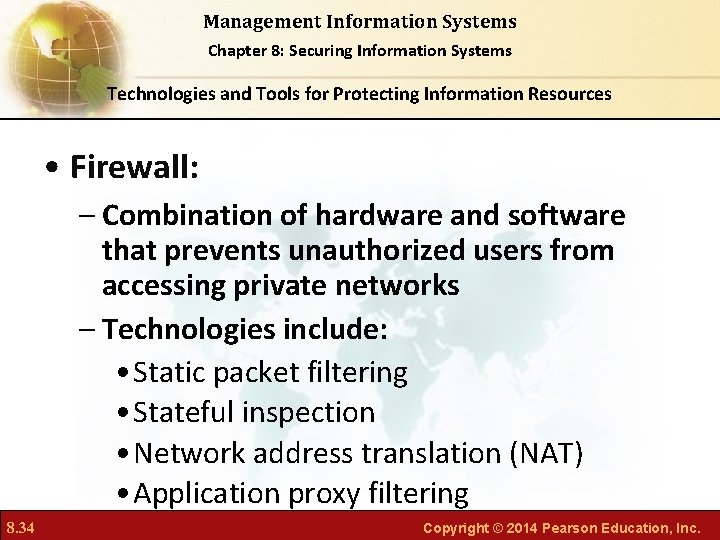 Management Information Systems
Chapter 8: Securing Information Systems

Technologies and Tools for Protecting Information Resources

• Firewall:
– Combination of hardware and software that prevents unauthorized users from accessing private networks
– Technologies include:
• Static packet filtering
• Stateful inspection
• Network address translation (NAT)
• Application proxy filtering

8.34

Copyright © 2014 Pearson Education, Inc.